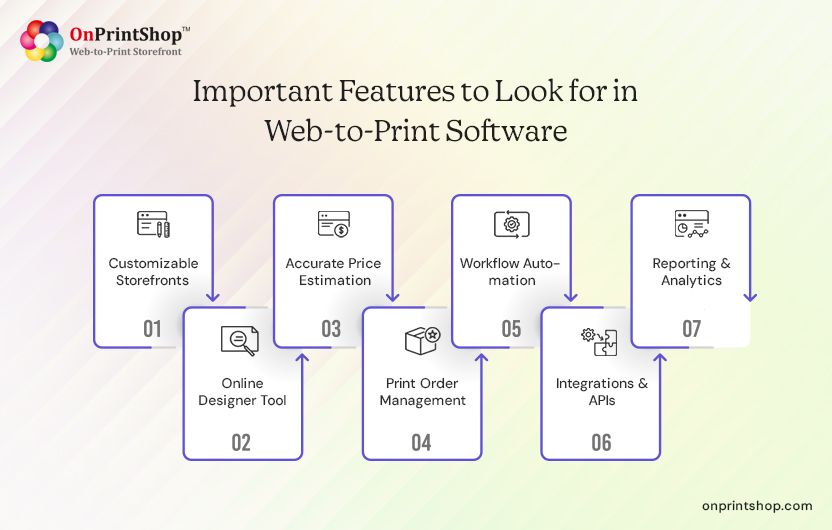 OnPrintShop™
Web-to-Print Storefront

Important Features to Look for in Web-to-Print Software

Customizable Storefronts
01

Online Designer Tool
02

Accurate Price Estimation
03

Print Order Management
04

Workflow Automation
05

Integrations & APIs
06

Reporting & Analytics
07

onprintshop.com